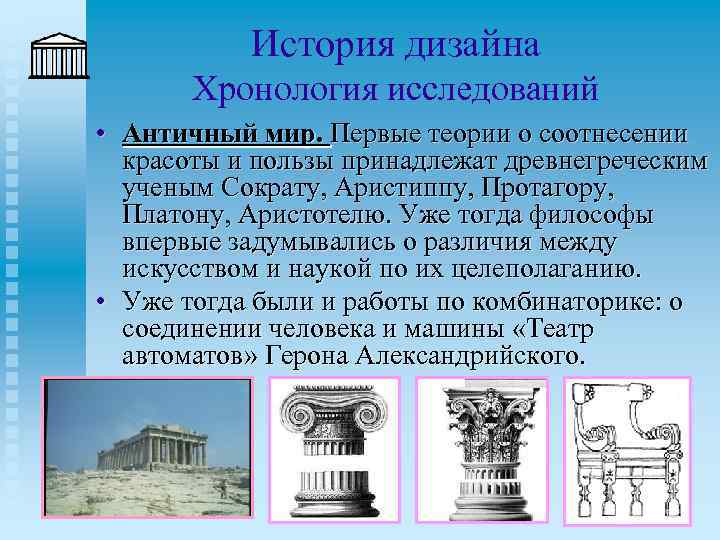 История дизайна
Хронология исследований

• Античный мир. Первые теории о соотнесении красоты и пользы принадлежат древнегреческим ученым Сократу, Аристиппу, Протагору, Платону, Аристотелю. Уже тогда философы впервые задумывались о различия между искусством и наукой по их целеполаганию.

• Уже тогда были и работы по комбинаторике: о соединении человека и машины «Театр автоматов» Герона Александрийского.